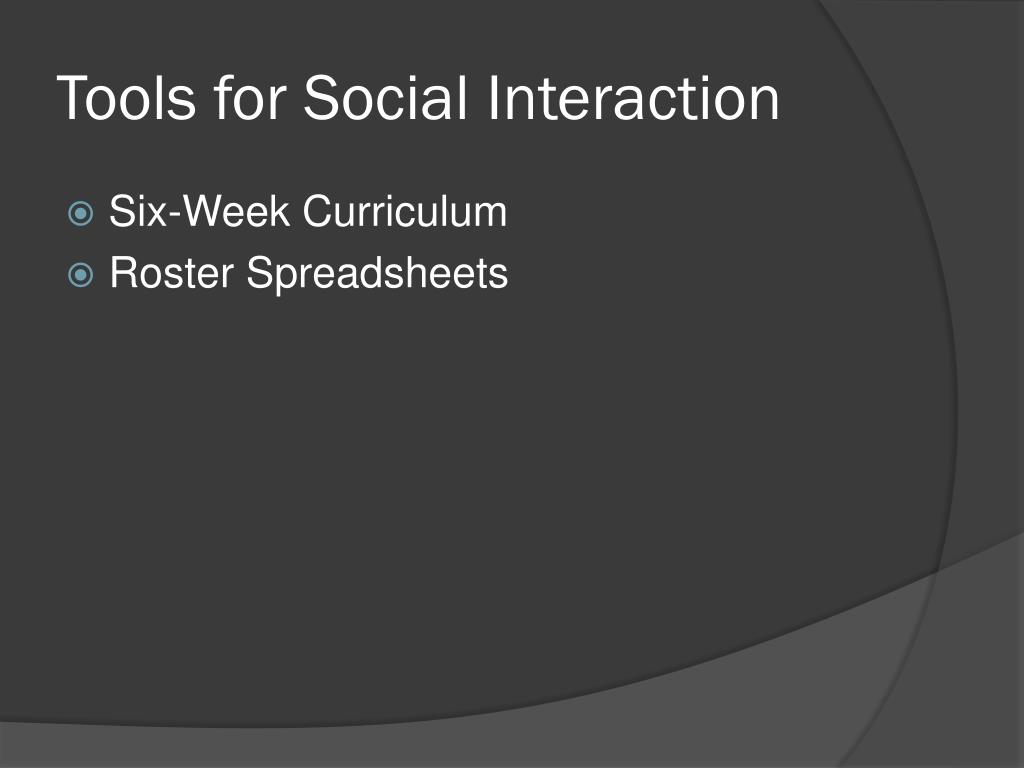 Tools for Social Interaction

Six-Week Curriculum
Roster Spreadsheets